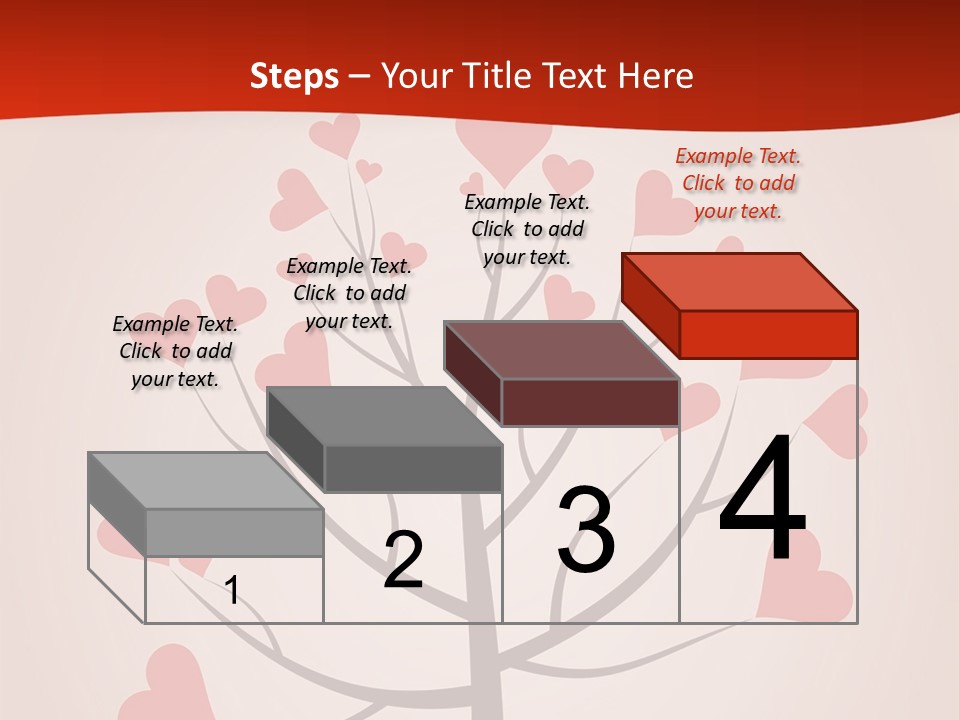 Steps – Your Title Text Here

Example Text. Click to add your text.

Example Text. Click to add your text.

Example Text. Click to add your text.

Example Text. Click to add your text.

1

2

3

4